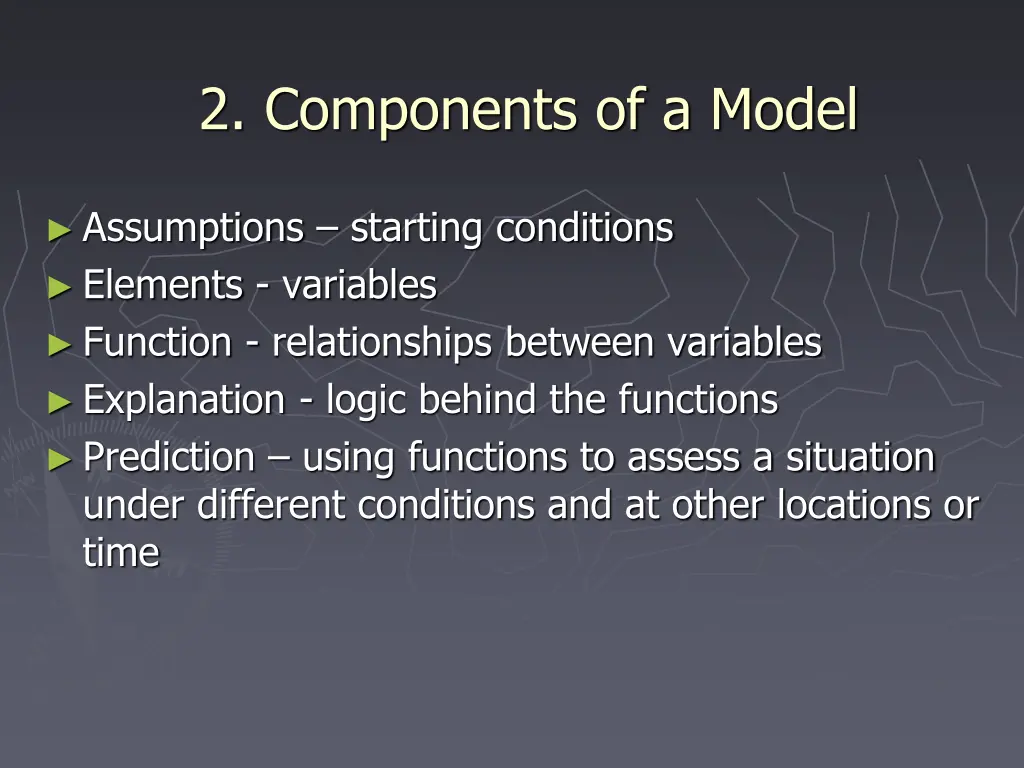 2. Components of a Model

► Assumptions – starting conditions
► Elements - variables
► Function - relationships between variables
► Explanation - logic behind the functions
► Prediction – using functions to assess a situation under different conditions and at other locations or time